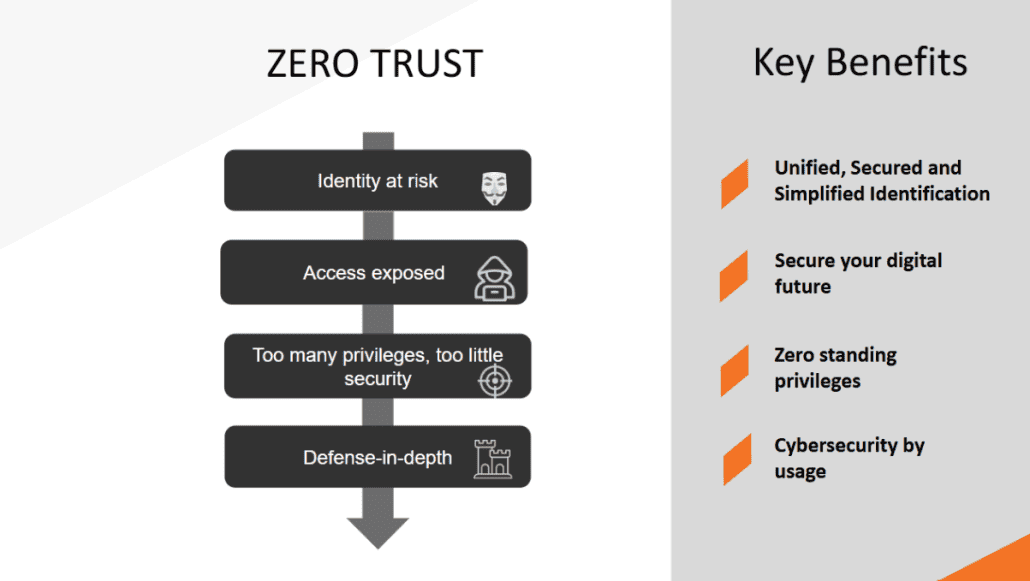 ZERO TRUST

Identity at risk

Access exposed

Too many privileges, too little security

Defense-in-depth

Key Benefits

Unified, Secured and Simplified Identification

Secure your digital future

Zero standing privileges

Cybersecurity by usage